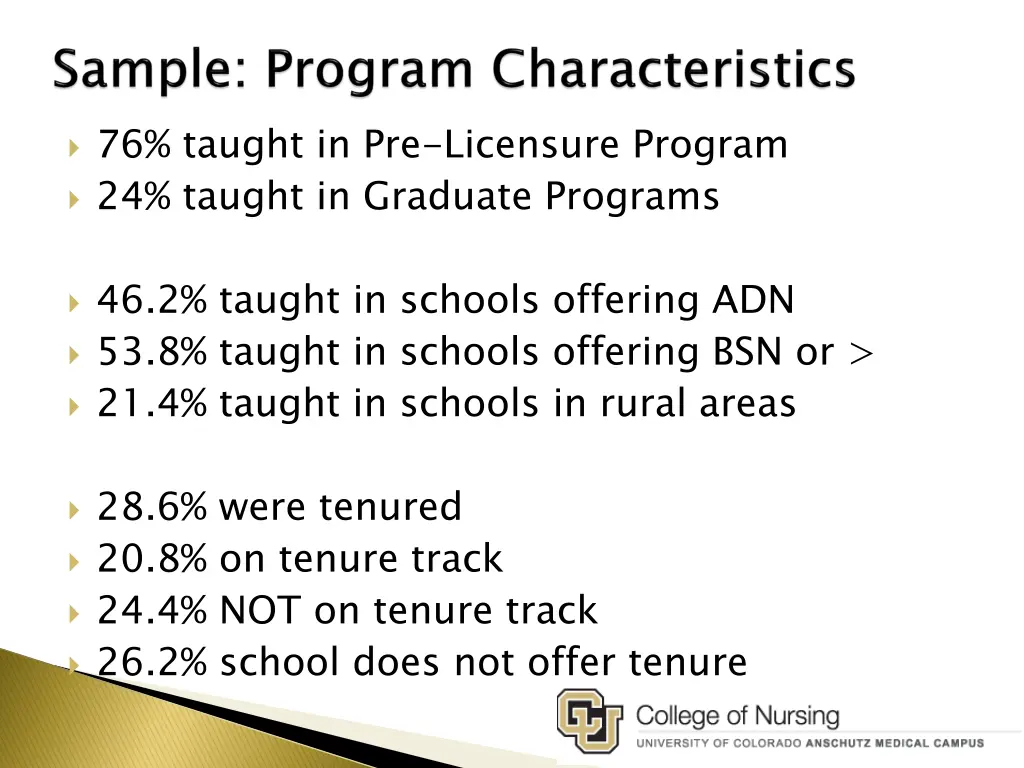 Sample: Program Characteristics

76% taught in Pre-Licensure Program
24% taught in Graduate Programs

46.2% taught in schools offering ADN
53.8% taught in schools offering BSN or >
21.4% taught in schools in rural areas

28.6% were tenured
20.8% on tenure track
24.4% NOT on tenure track
26.2% school does not offer tenure

College of Nursing
UNIVERSITY OF COLORADO ANSCHUTZ MEDICAL CAMPUS